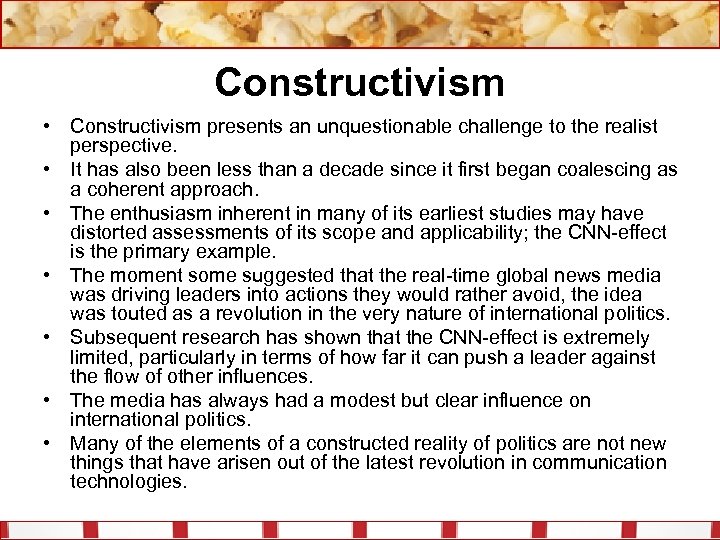 Constructivism

• Constructivism presents an unquestionable challenge to the realist perspective.
• It has also been less than a decade since it first began coalescing as a coherent approach.
• The enthusiasm inherent in many of its earliest studies may have distorted assessments of its scope and applicability; the CNN-effect is the primary example.
• The moment some suggested that the real-time global news media was driving leaders into actions they would rather avoid, the idea was touted as a revolution in the very nature of international politics.
• Subsequent research has shown that the CNN-effect is extremely limited, particularly in terms of how far it can push a leader against the flow of other influences.
• The media has always had a modest but clear influence on international politics.
• Many of the elements of a constructed reality of politics are not new things that have arisen out of the latest revolution in communication technologies.